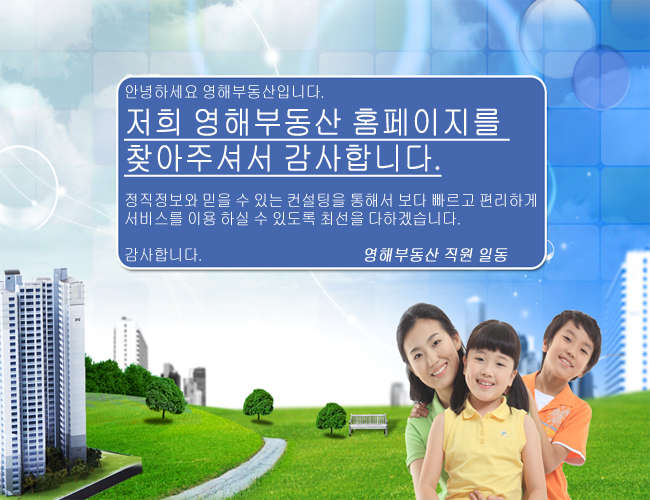 안녕하세요 영해부동산입니다.

저희 영해부동산 홈페이지를 찾아주셔서 감사합니다.

정직정보와 믿을 수 있는 컨설팅을 통해서 보다 빠르고 편리하게 서비스를 이용 하실 수 있도록 최선을 다하겠습니다.

감사합니다. 영해부동산 직원 일동